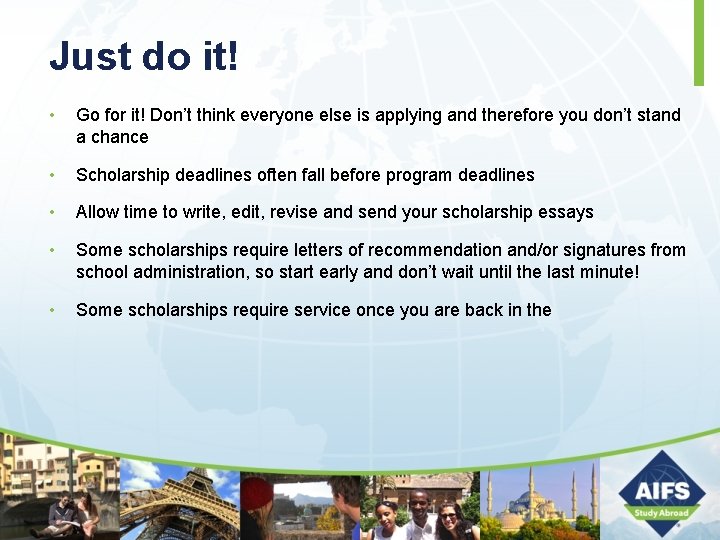 Just do it!

• Go for it! Don't think everyone else is applying and therefore you don't stand a chance

• Scholarship deadlines often fall before program deadlines

• Allow time to write, edit, revise and send your scholarship essays

• Some scholarships require letters of recommendation and/or signatures from school administration, so start early and don't wait until the last minute!

• Some scholarships require service once you are back in the

AIFS
Study Abroad